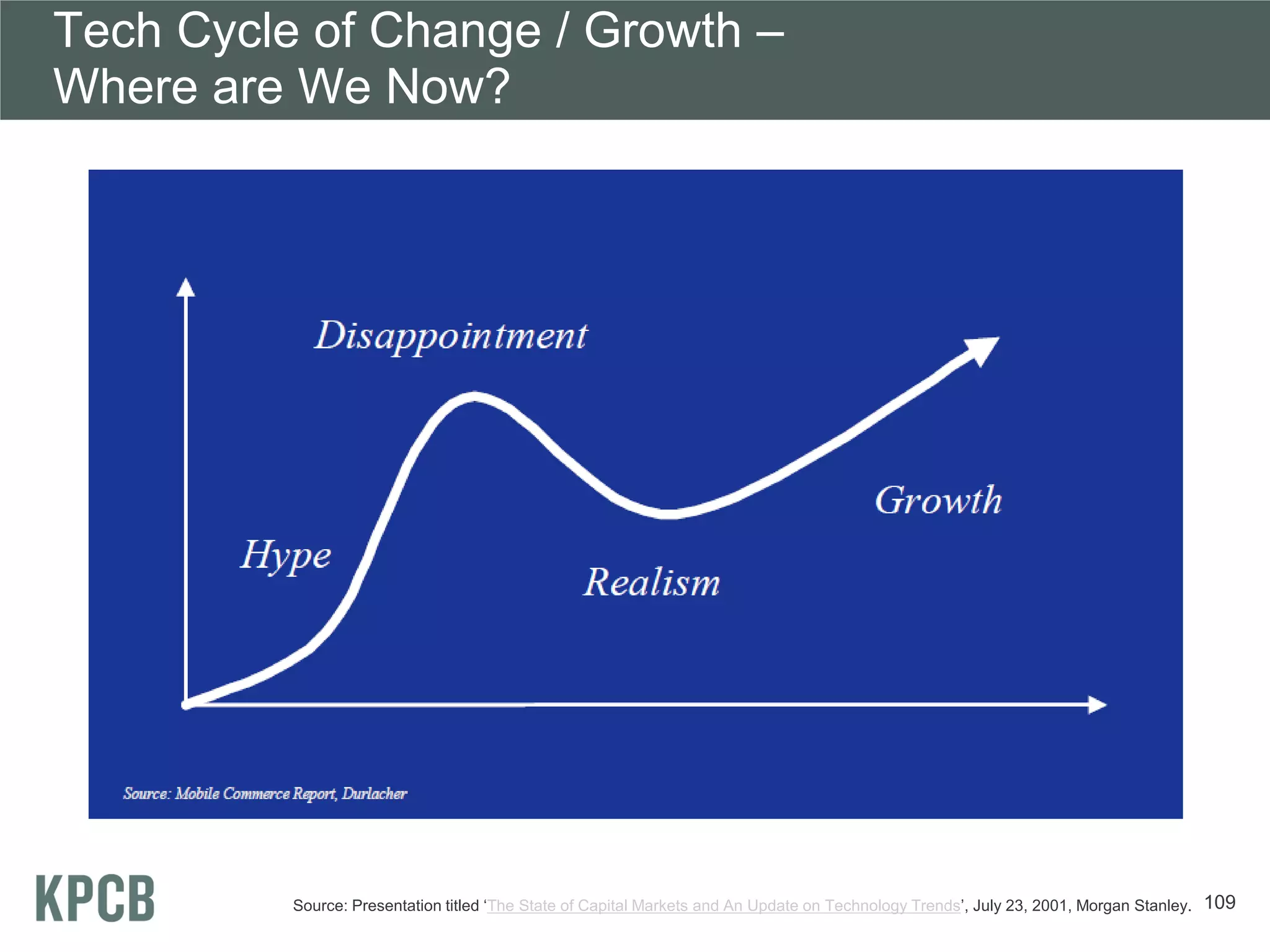 Tech Cycle of Change / Growth – Where are We Now?

Disappointment

Hype

Realism

Growth

Source: Mobile Commerce Report, Durlacher

KPCB

Source: Presentation titled ‘The State of Capital Markets and An Update on Technology Trends’, July 23, 2001, Morgan Stanley.

109